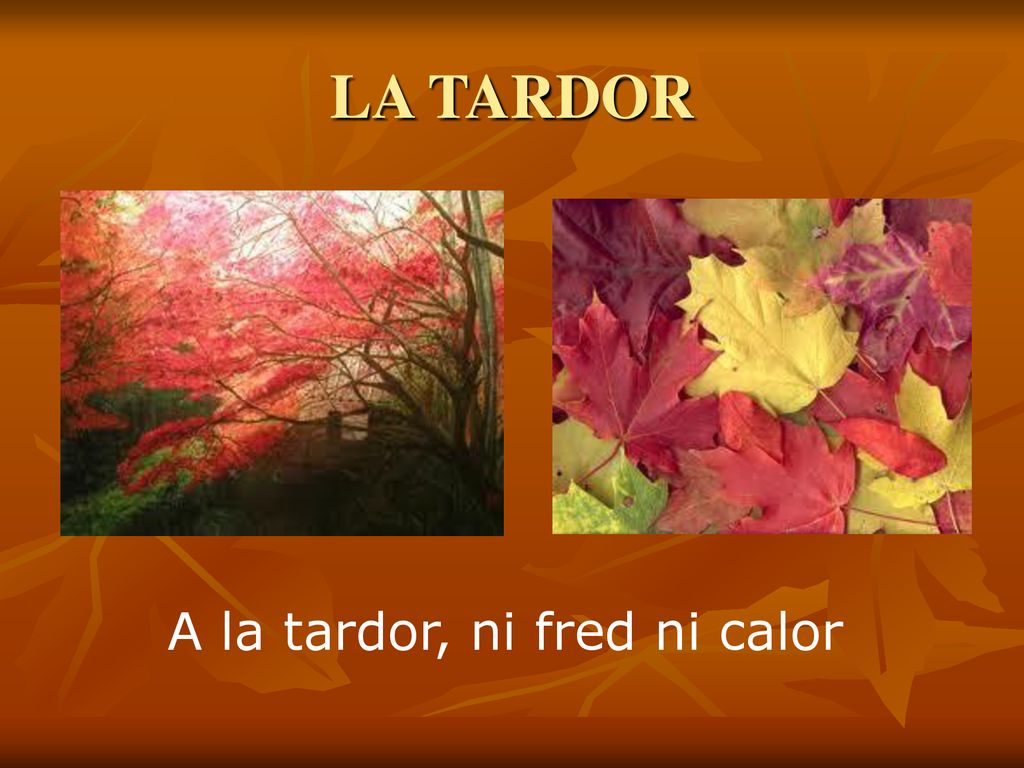 LA TARDOR

A la tardor, ni fred ni calor